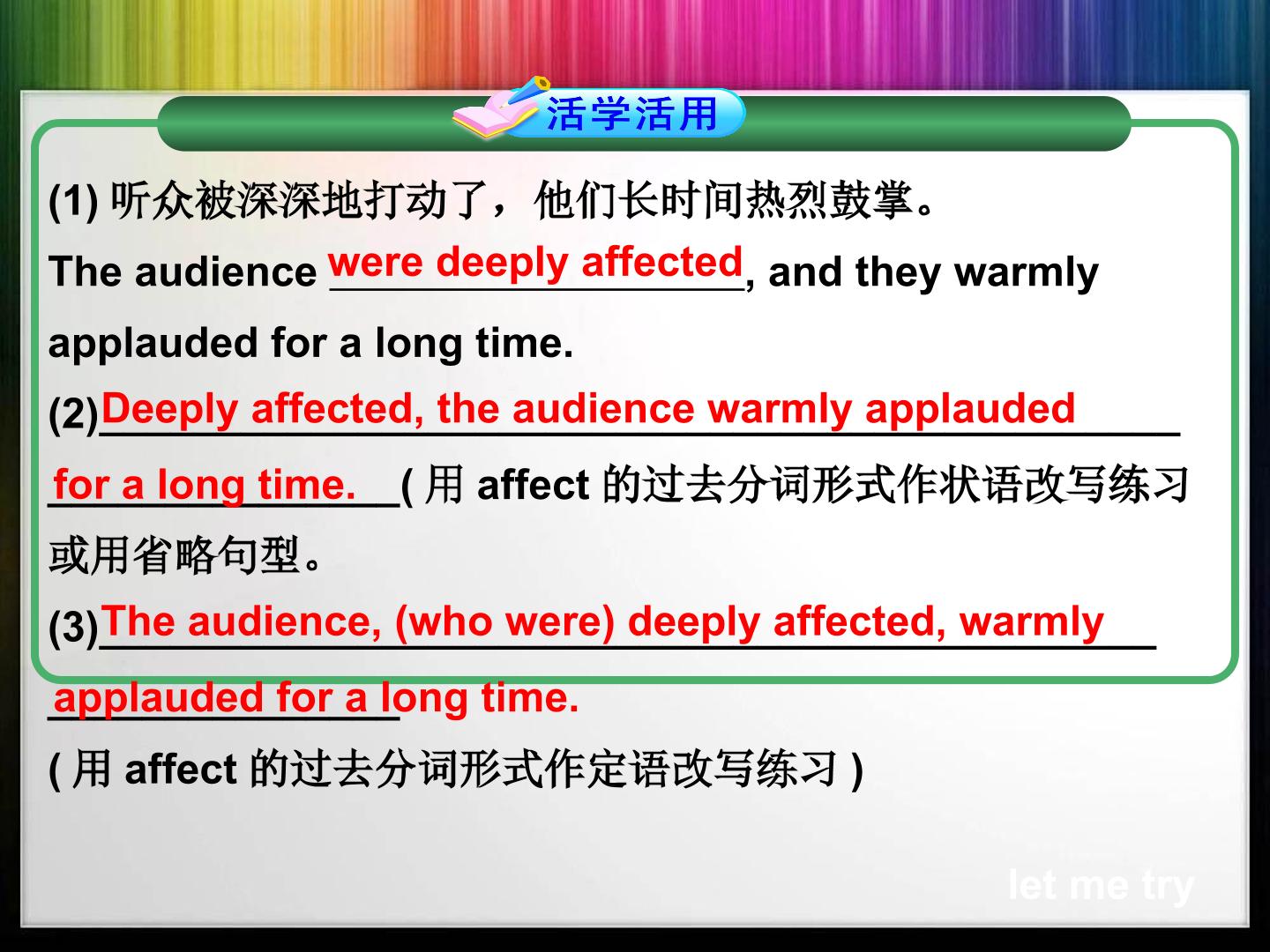 活学活用

(1)听众被深深地打动了，他们长时间热烈鼓掌。

The audience were deeply affected, and they warmly applauded for a long time.

(2)Deeply affected, the audience warmly applauded for a long time.(用affect的过去分词形式作状语改写练习或用省略句型。

(3)The audience, (who were) deeply affected, warmly applauded for a long time.

(用affect的过去分词形式作定语改写练习)

let me try